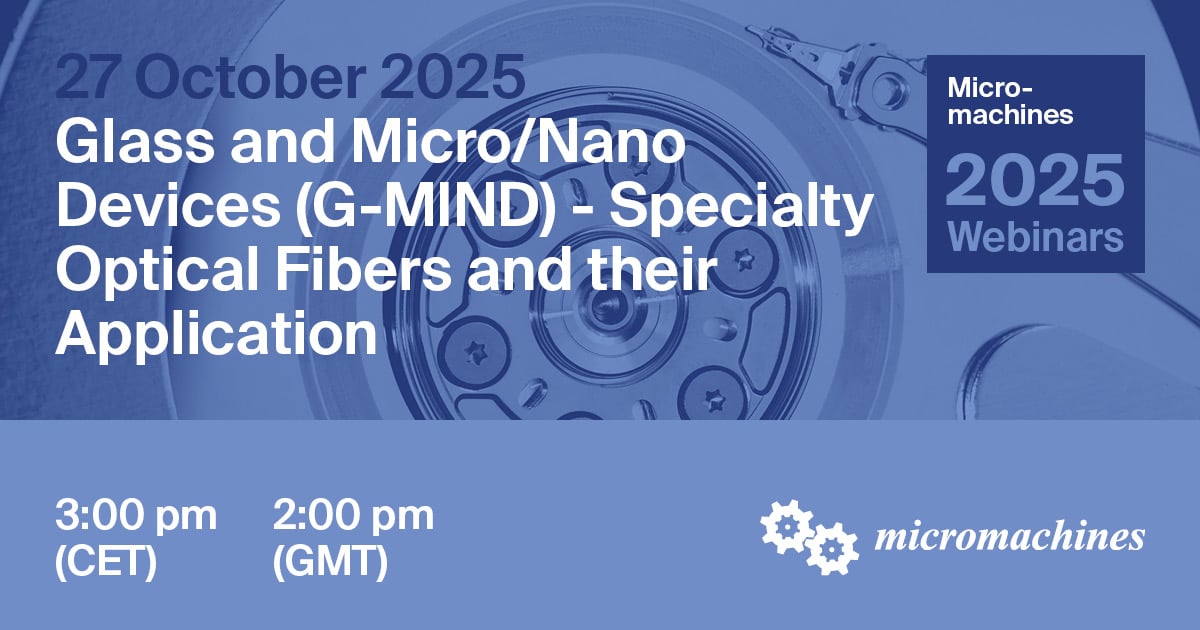 27 October 2025

Glass and Micro/Nano Devices (G-MIND) - Specialty Optical Fibers and their Application

Micro-machines
2025
Webinars

3:00 pm (CET)

2:00 pm (GMT)

micromachines